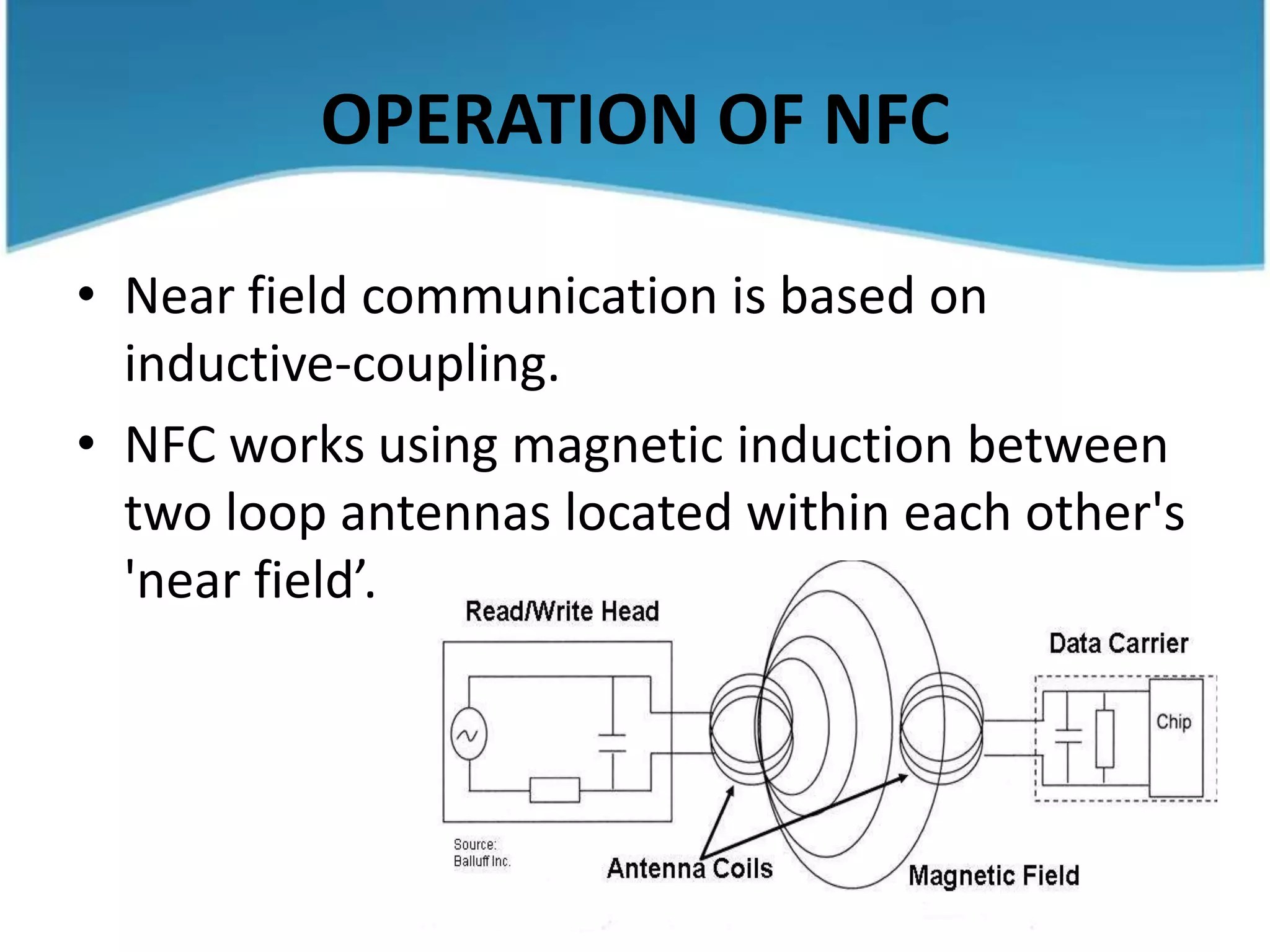 OPERATION OF NFC

• Near field communication is based on inductive-coupling.

• NFC works using magnetic induction between two loop antennas located within each other's 'near field'.

Read/Write Head

Data Carrier

Chip

Source:
Balluff Inc.

Antenna Coils

Magnetic Field